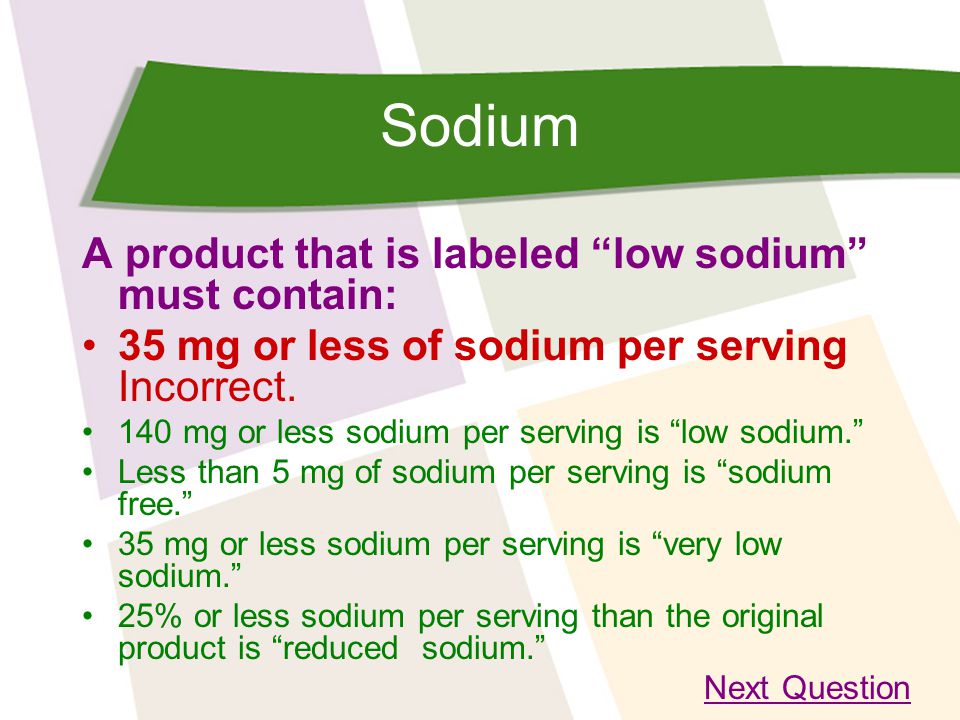 Sodium

A product that is labeled “low sodium” must contain:

• 35 mg or less of sodium per serving
Incorrect.

• 140 mg or less sodium per serving is “low sodium.”
• Less than 5 mg of sodium per serving is “sodium free.”
• 35 mg or less sodium per serving is “very low sodium.”
• 25% or less sodium per serving than the original product is “reduced sodium.”

Next Question